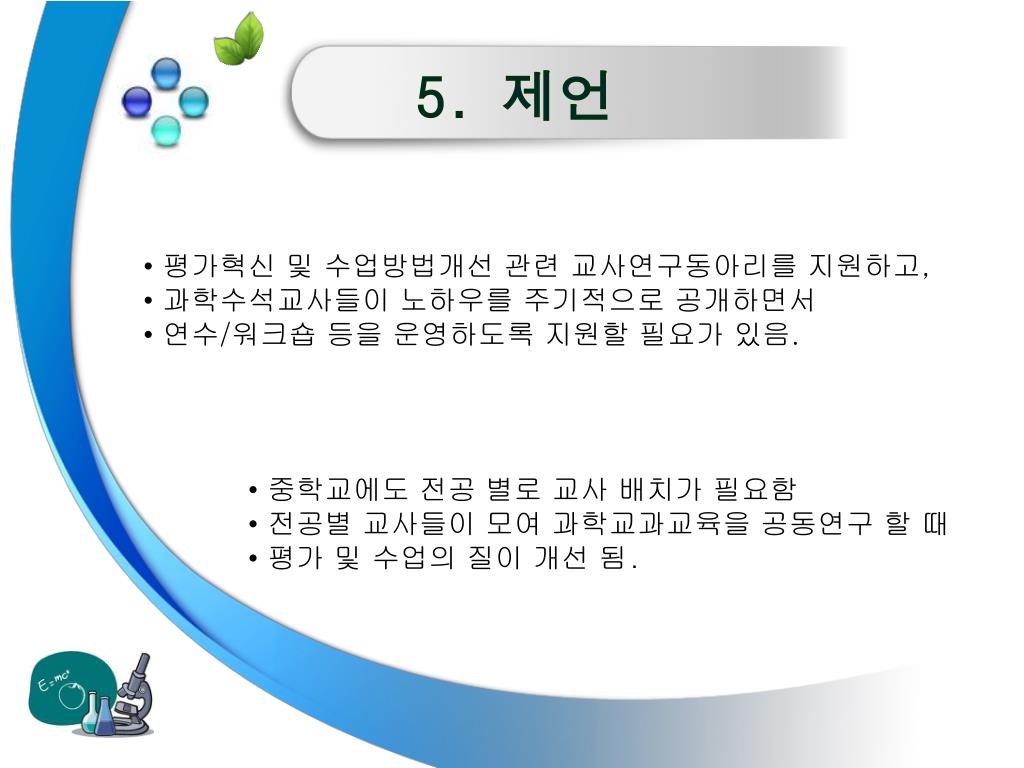 5. 제언

• 평가혁신 및 수업방법개선 관련 교사연구동아리를 지원하고,
• 과학수석교사들이 노하우를 주기적으로 공개하면서
• 연수/워크숍 등을 운영하도록 지원할 필요가 있음.

• 중학교에도 전공 별로 교사 배치가 필요함
• 전공별 교사들이 모여 과학교과교육을 공동연구 할 때
• 평가 및 수업의 질이 개선 됨.

$E=mc^2$